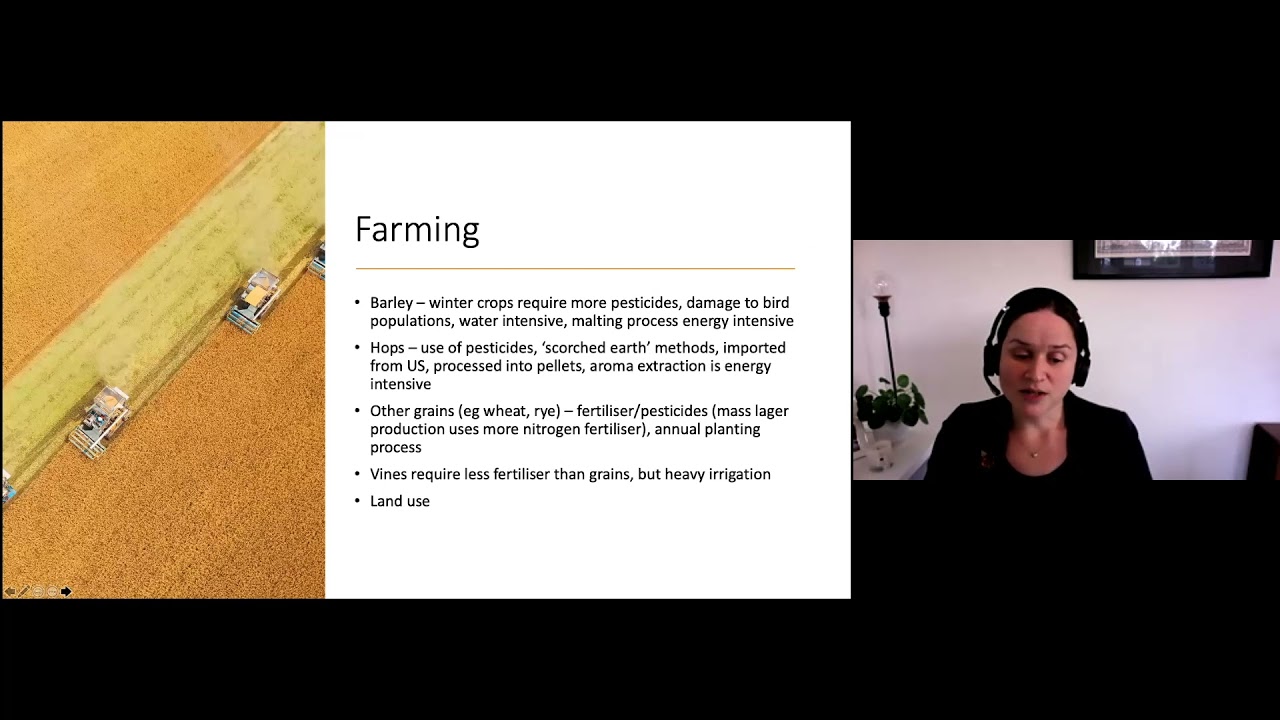 Farming

• Barley – winter crops require more pesticides, damage to bird populations, water intensive, malting process energy intensive

• Hops – use of pesticides, 'scorched earth' methods, imported from US, processed into pellets, aroma extraction is energy intensive

• Other grains (eg wheat, rye) – fertiliser/pesticides (mass lager production uses more nitrogen fertiliser), annual planting process

• Vines require less fertiliser than grains, but heavy irrigation

• Land use